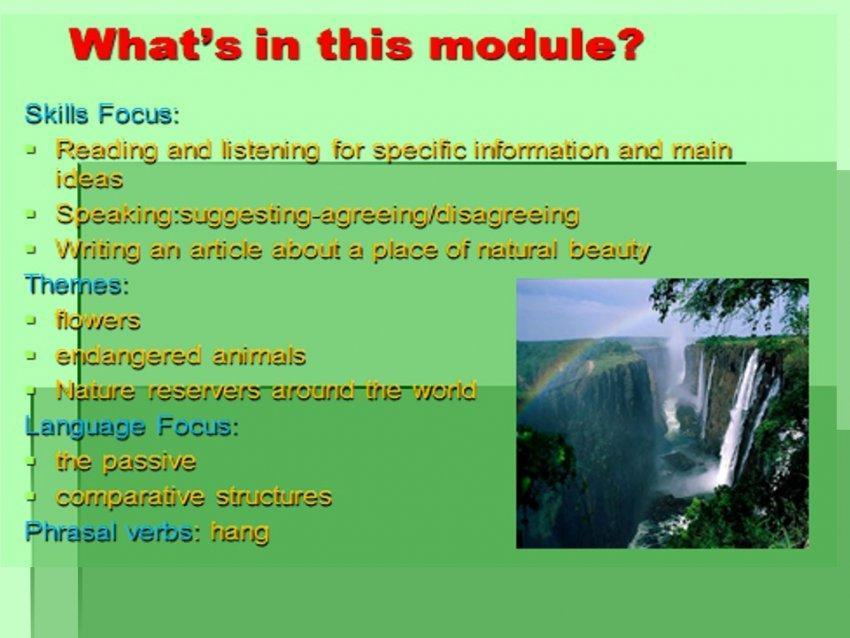 What's in this module?

Skills Focus:
- Reading and listening for specific information and main ideas
- Speaking:suggesting-agreeing/disagreeing
- Writing an article about a place of natural beauty

Themes:
- flowers
- endangered animals
- Nature reservers around the world

Language Focus:
- the passive
- comparative structures

Phrasal verbs: hang